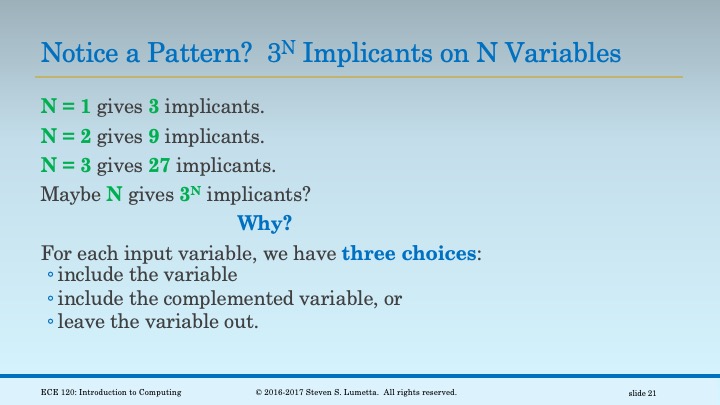 Notice a Pattern? $3^N$ Implicants on N Variables

N = 1 gives 3 implicants.

N = 2 gives 9 implicants.

N = 3 gives 27 implicants.

Maybe N gives $3^N$ implicants?

Why?

For each input variable, we have three choices:
◦ include the variable
◦ include the complemented variable, or
◦ leave the variable out.

ECE 120: Introduction to Computing © 2016-2017 Steven S. Lumetta. All rights reserved. slide 21